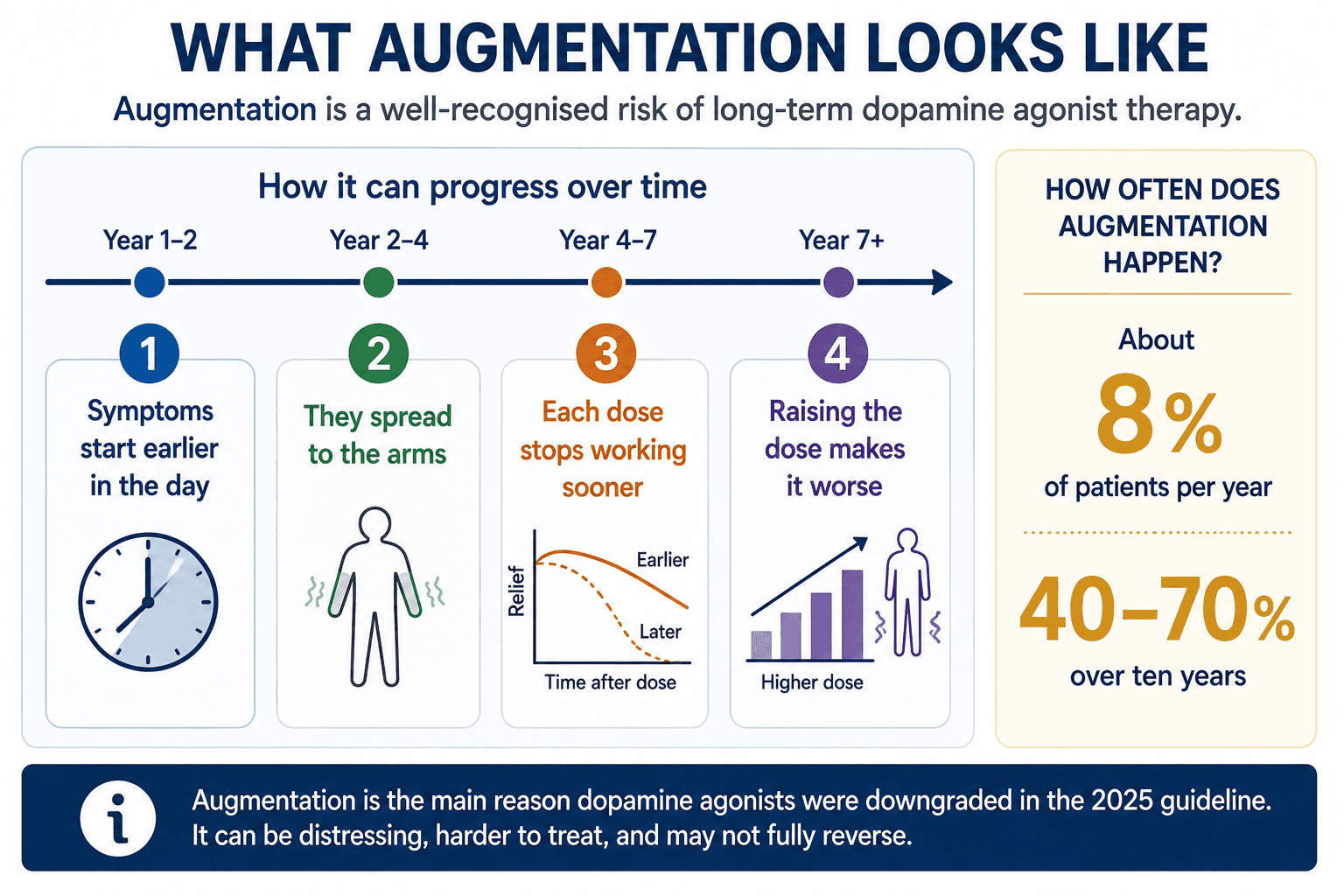 WHAT AUGMENTATION LOOKS LIKE

Augmentation is a well-recognised risk of long-term dopamine agonist therapy.

How it can progress over time

Year 1–2

Year 2–4

Year 4–7

Year 7+

1
Symptoms start earlier in the day

2
They spread to the arms

3
Each dose stops working sooner

Relief
Earlier
Later
Time after dose

4
Raising the dose makes it worse

Higher dose

HOW OFTEN DOES AUGMENTATION HAPPEN?

About
8%
of patients per year

40–70%
over ten years

i
Augmentation is the main reason dopamine agonists were downgraded in the 2025 guideline. It can be distressing, harder to treat, and may not fully reverse.